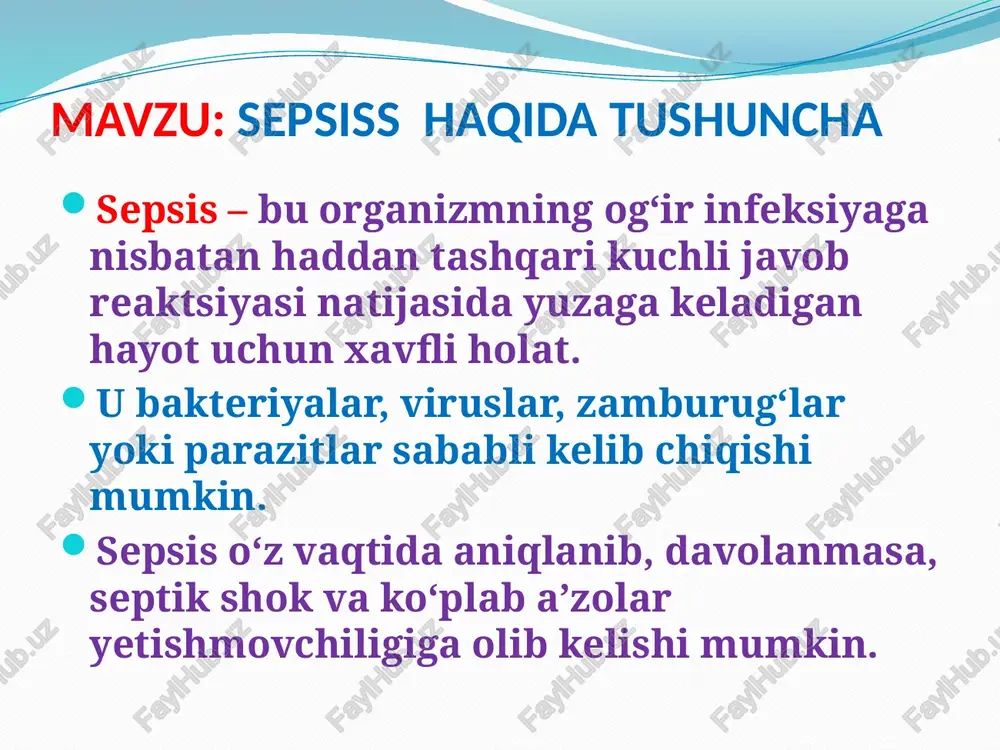 MAVZU: SEPSISS HAQIDA TUSHUNCHA

Sepsis – bu organizmning og‘ir infeksiyaga nisbatan haddan tashqari kuchli javob reaktsiyasi natijasida yuzaga keladigan hayot uchun xavfli holat.

U bakteriyalar, viruslar, zamburug‘lar yoki parazitlar sababli kelib chiqishi mumkin.

Sepsis o‘z vaqtida aniqlanib, davolanmasa, septik shok va ko‘plab a’zolar yetishmovchiligiga olib kelishi mumkin.

FaylHub.uz